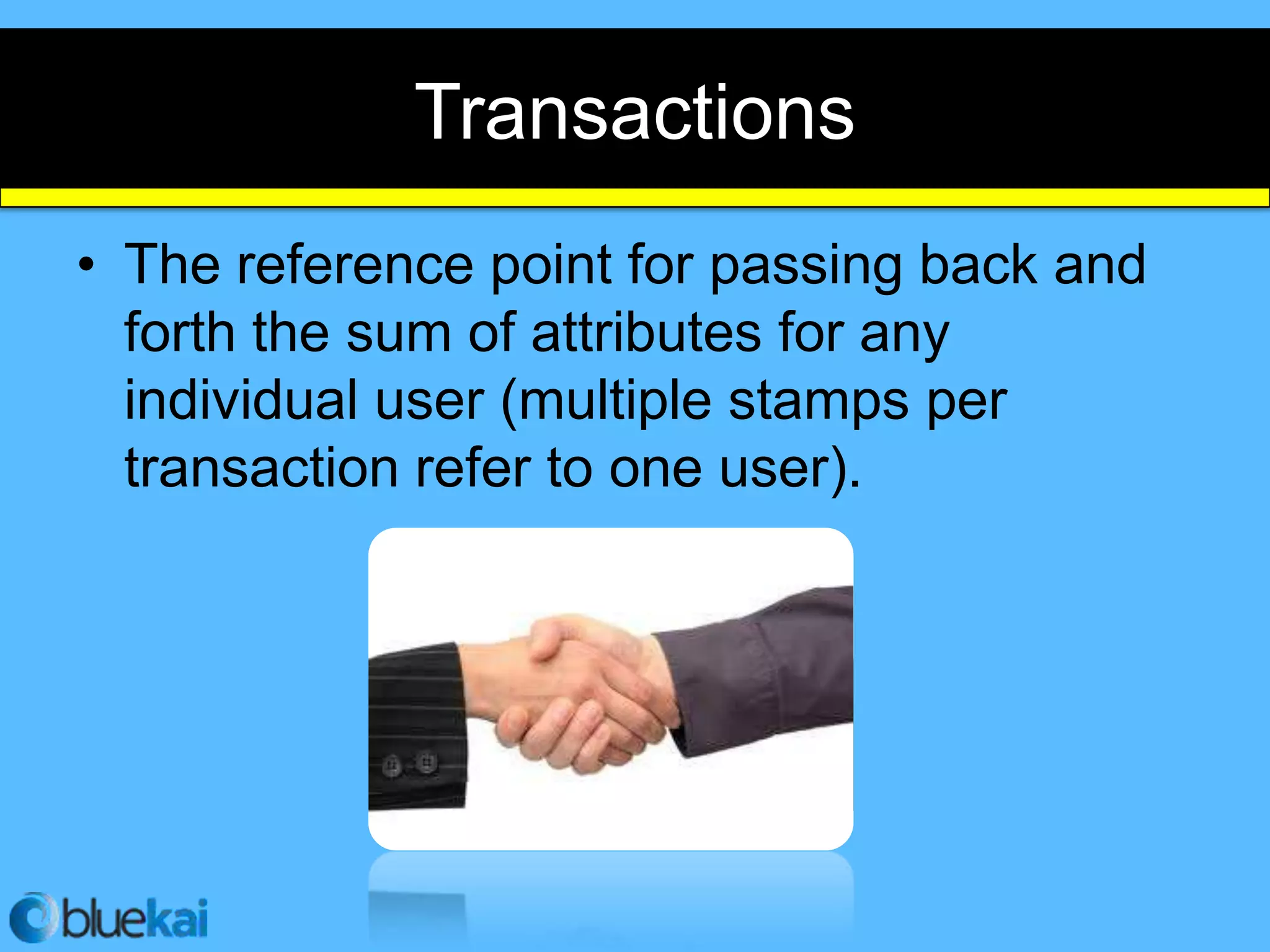 Transactions

• The reference point for passing back and forth the sum of attributes for any individual user (multiple stamps per transaction refer to one user).

bluekai